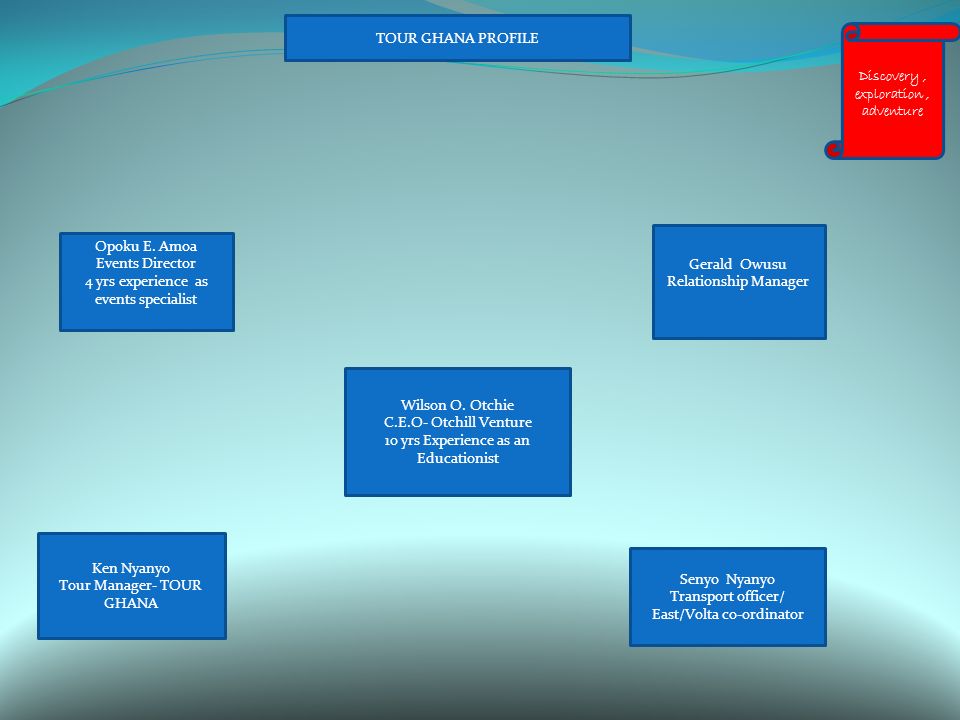 TOUR GHANA PROFILE

Discovery , exploration , adventure

Opoku E. Amoa
Events Director
4 yrs experience as events specialist

Gerald Owusu
Relationship Manager

Wilson O. Otchie
C.E.O- Otchill Venture
10 yrs Experience as an Educationist

Ken Nyanyo
Tour Manager- TOUR GHANA

Senyo Nyanyo
Transport officer/
East/Volta co-ordinator